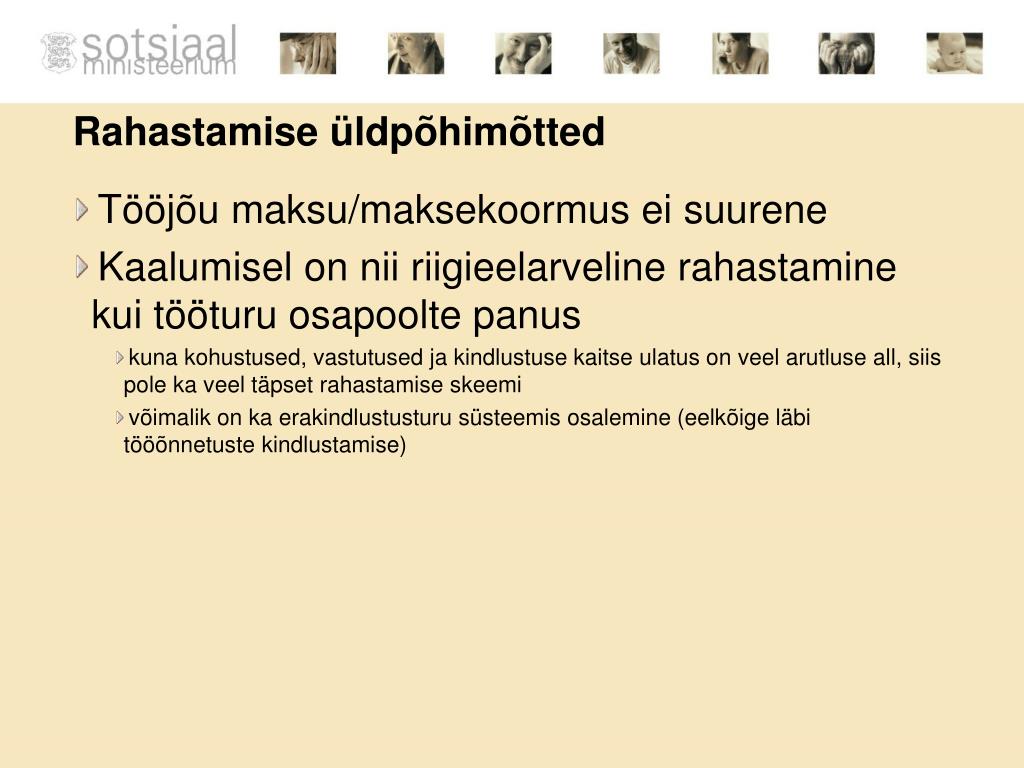 sotsiaal ministeerium

Rahastamise üldpõhimõtted

Tööjõu maksu/maksekoormus ei suurene

Kaalumisel on nii riigieelarveline rahastamine kui tööturu osapoolte panus

kuna kohustused, vastutused ja kindlustuse kaitse ulatus on veel arutluse all, siis pole ka veel täpset rahastamise skeemi

võimalik on ka erakindlustusturu süsteemis osalemine (eelkõige läbi tööõnnetuste kindlustamise)